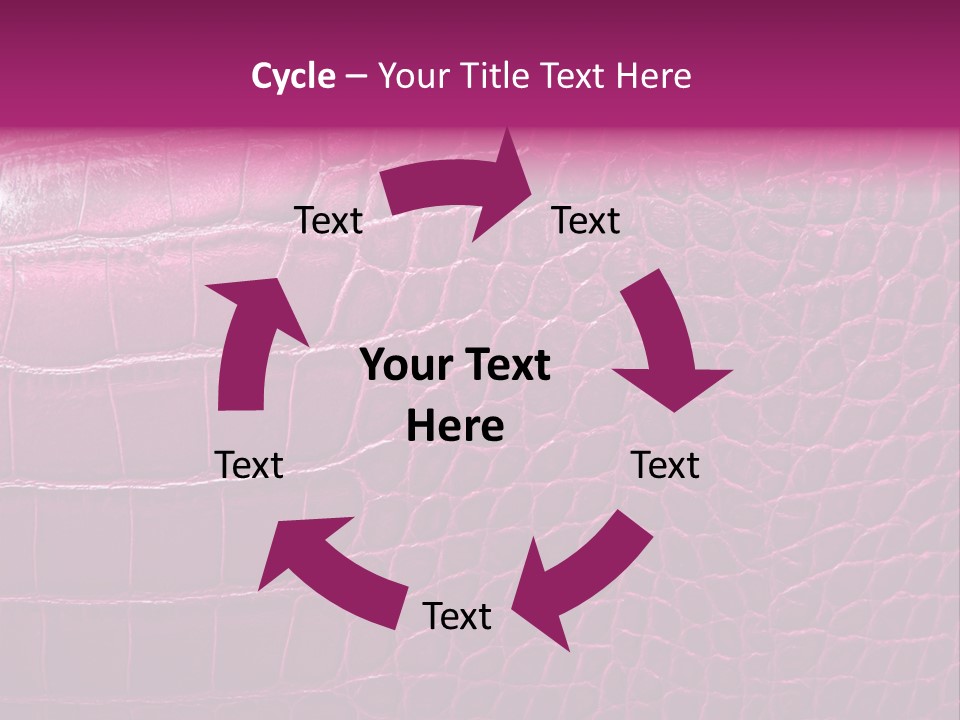 Cycle – Your Title Text Here

Text

Text

Your Text Here

Text

Text

Text